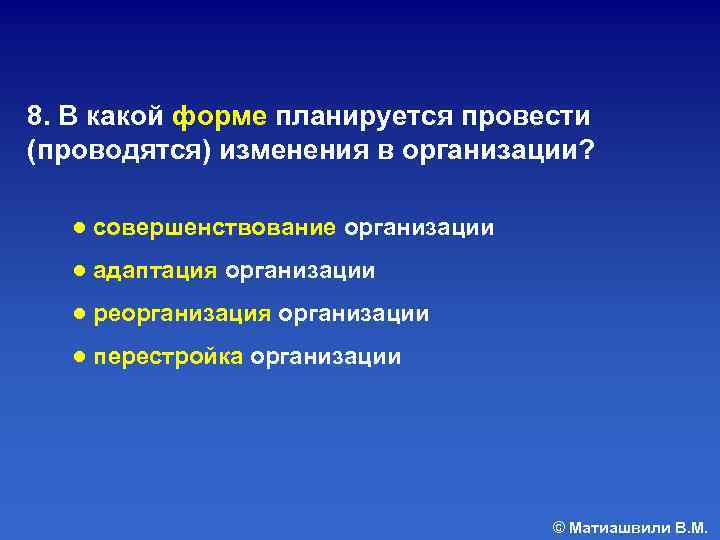 8. В какой форме планируется провести (проводятся) изменения в организации?

● совершенствование организации

● адаптация организации

● реорганизация организации

● перестройка организации

© Матиашвили В.М.